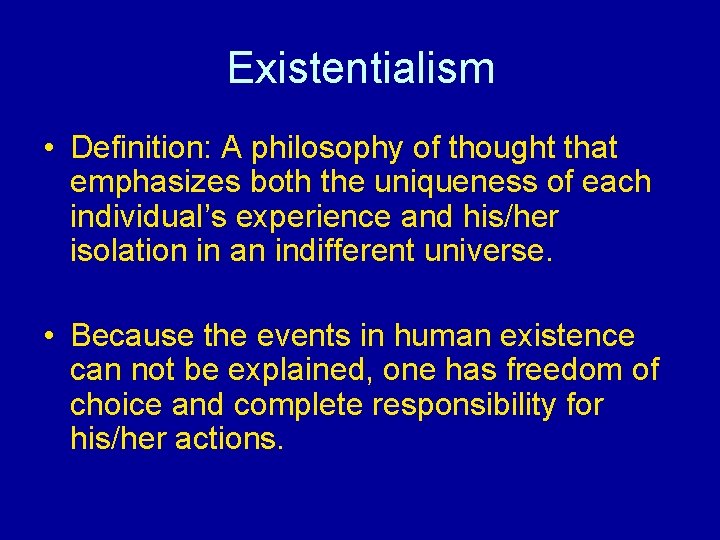 Existentialism

• Definition: A philosophy of thought that emphasizes both the uniqueness of each individual's experience and his/her isolation in an indifferent universe.

• Because the events in human existence can not be explained, one has freedom of choice and complete responsibility for his/her actions.